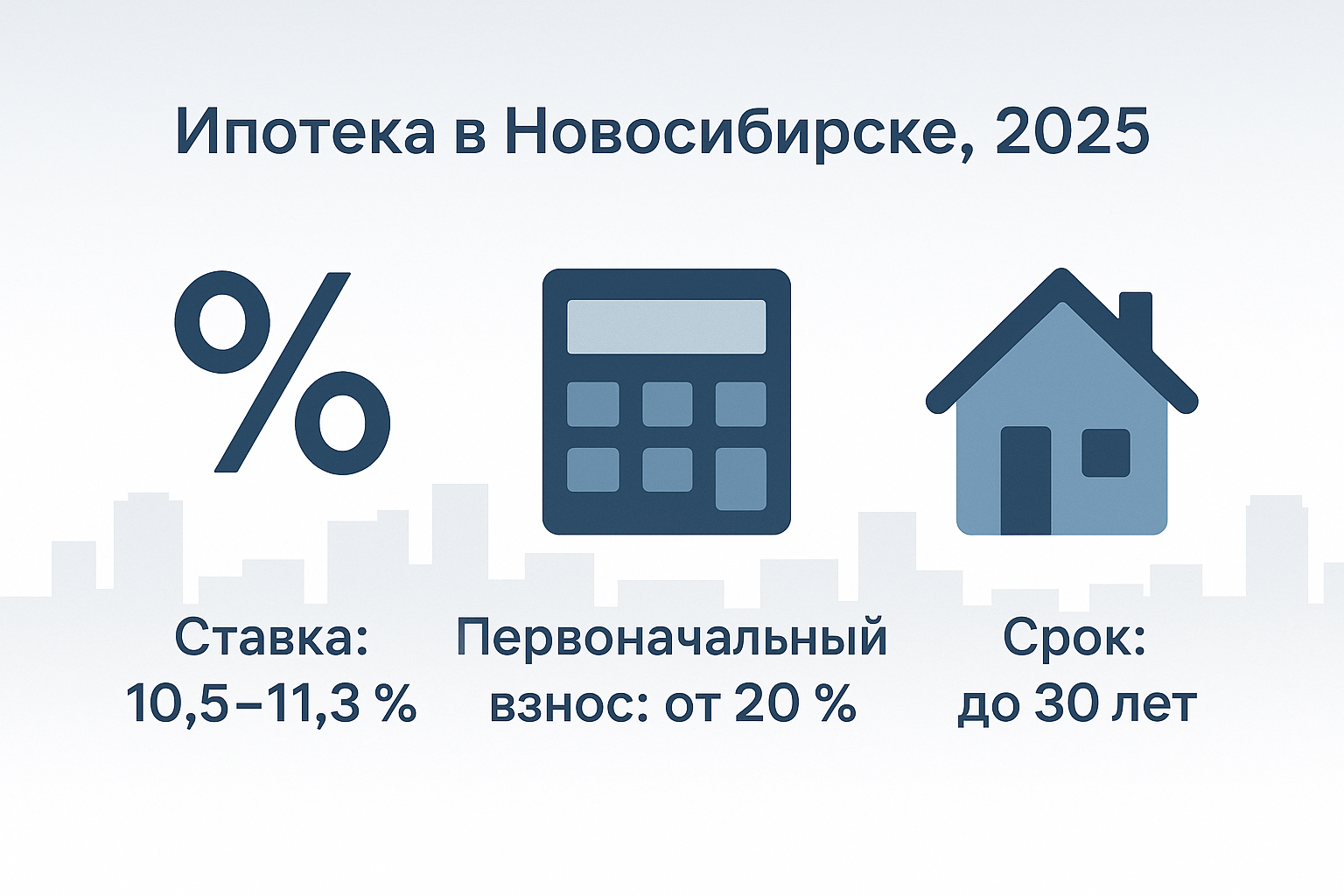 Ипотека в Новосибирске, 2025

%

Ставка:
10,5–11,3 %

Первоначальный
взнос: от 20 %

Срок:
до 30 лет